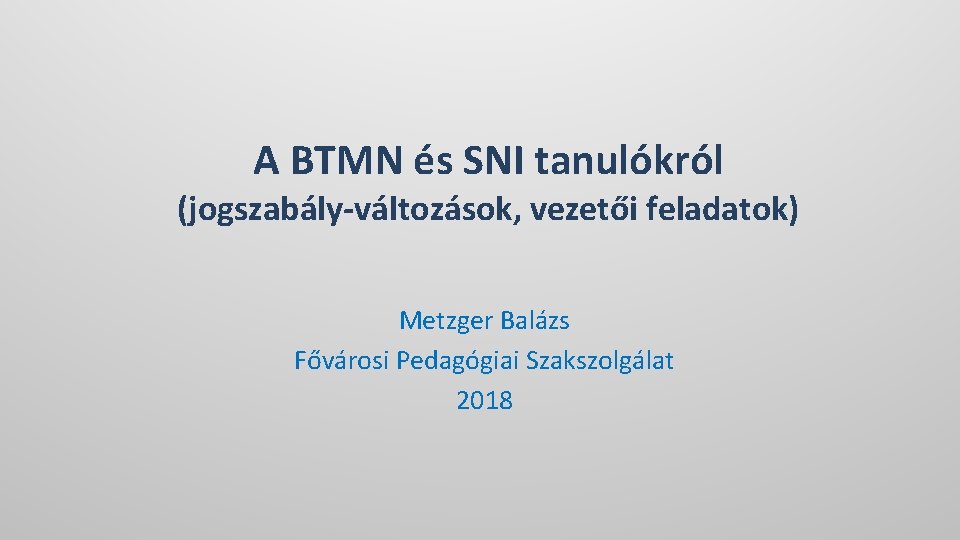 A BTMN és SNI tanulókról
(jogszabály-változások, vezetői feladatok)

Metzger Balázs
Fővárosi Pedagógiai Szakszolgálat
2018